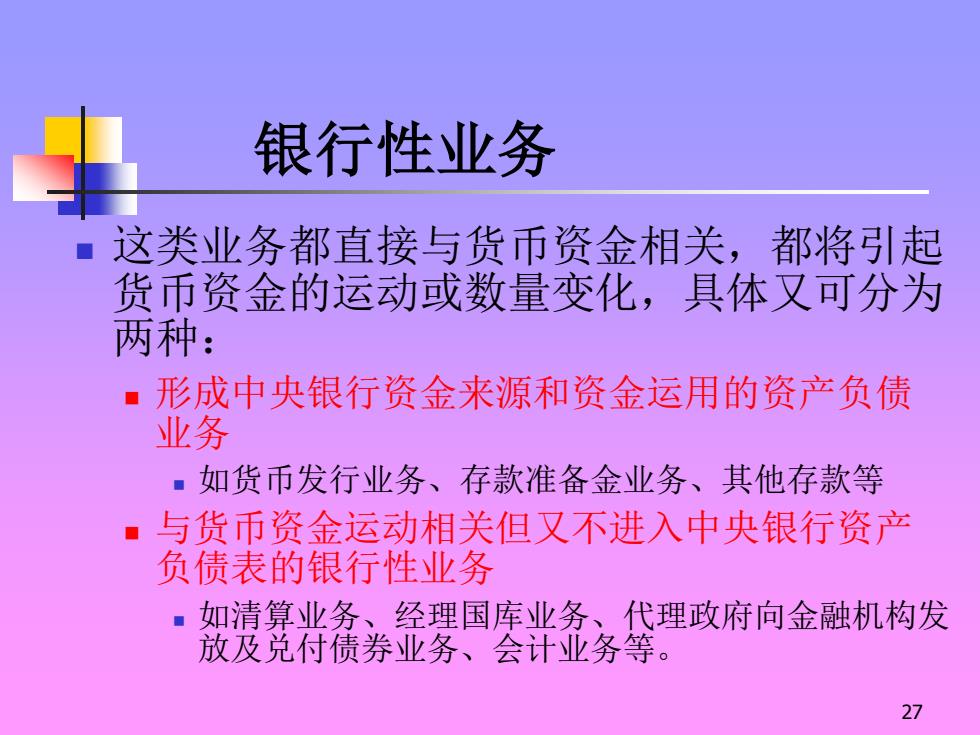 银行性业务

这类业务都直接与货币资金相关，都将引起货币资金的运动或数量变化，具体又可分为两种：

形成中央银行资金来源和资金运用的资产负债业务

如货币发行业务、存款准备金业务、其他存款等

与货币资金运动相关但又不进入中央银行资产负债表的银行性业务

如清算业务、经理国库业务、代理政府向金融机构发放及兑付债券业务、会计业务等。

27